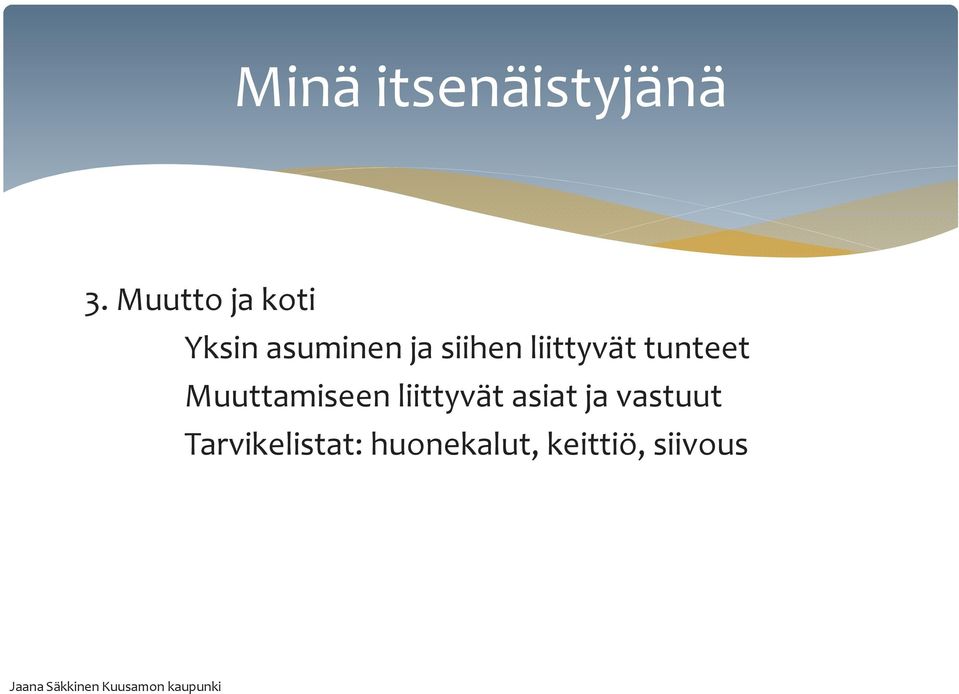 Minä itsenäistyjänä

3. Muutto ja koti

Yksin asuminen ja siihen liittyvät tunteet

Muuttamiseen liittyvät asiat ja vastuut

Tarvikelistat: huonekalut, keittiö, siivous

Jaana Säkkinen Kuusamon kaupunki